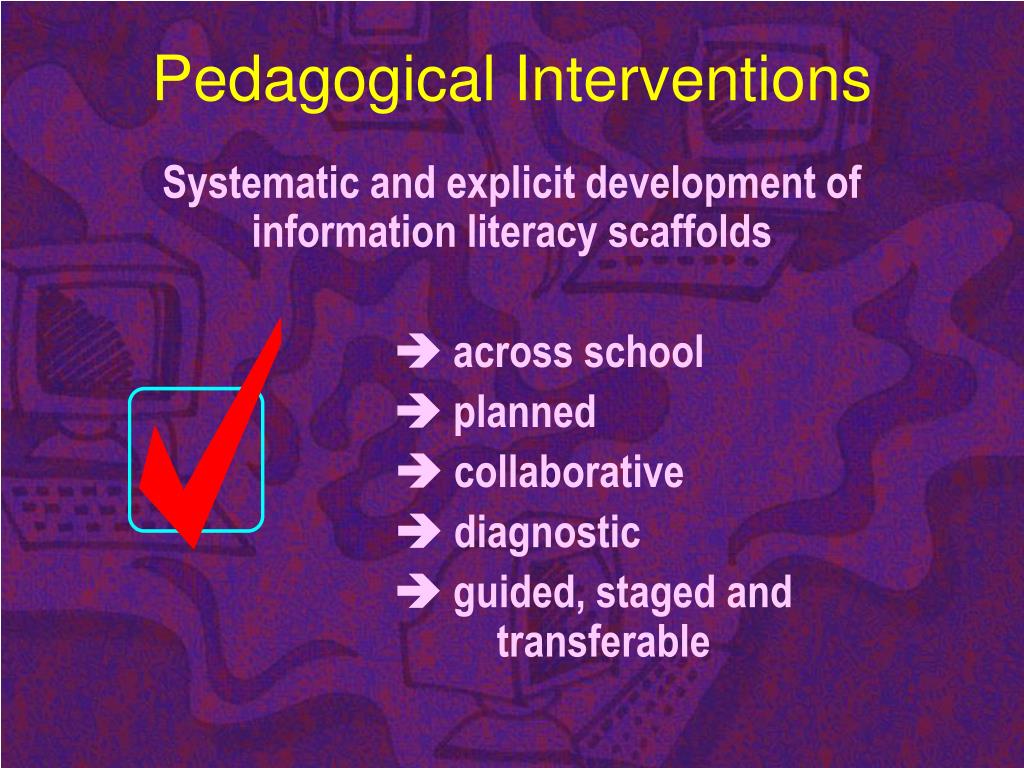 Pedagogical Interventions

Systematic and explicit development of information literacy scaffolds

➔ across school
➔ planned
➔ collaborative
➔ diagnostic
➔ guided, staged and transferable